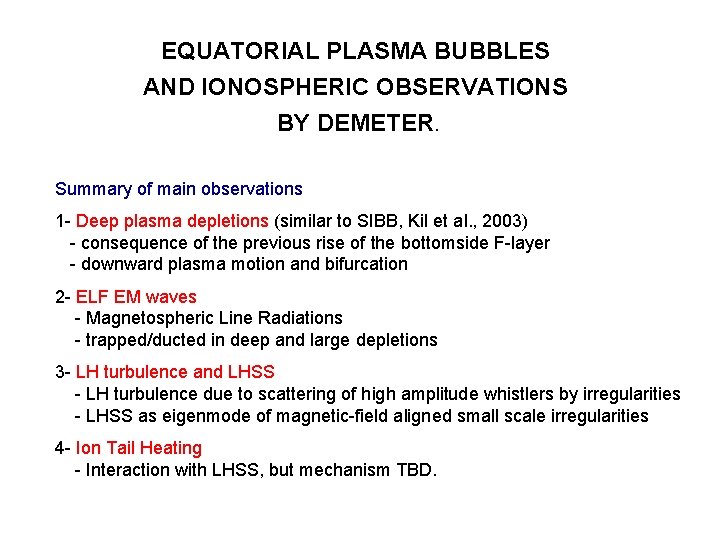 EQUATORIAL PLASMA BUBBLES
AND IONOSPHERIC OBSERVATIONS
BY DEMETER.

Summary of main observations

1- Deep plasma depletions (similar to SIBB, Kil et al., 2003)
- consequence of the previous rise of the bottomside F-layer
- downward plasma motion and bifurcation

2- ELF EM waves
- Magnetospheric Line Radiations
- trapped/ducted in deep and large depletions

3- LH turbulence and LHSS
- LH turbulence due to scattering of high amplitude whistlers by irregularities
- LHSS as eigenmode of magnetic-field aligned small scale irregularities

4- Ion Tail Heating
- Interaction with LHSS, but mechanism TBD.